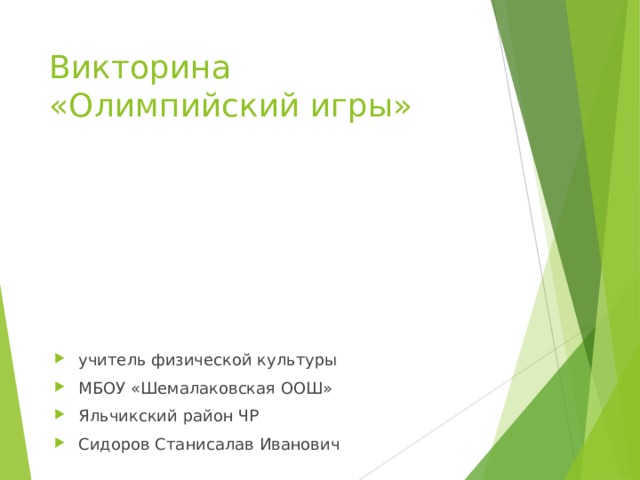 Викторина
«Олимпийский игры»

учитель физической культуры

МБОУ «Шемалаковская ООШ»

Яльчикский район ЧР

Сидоров Станисалав Иванович